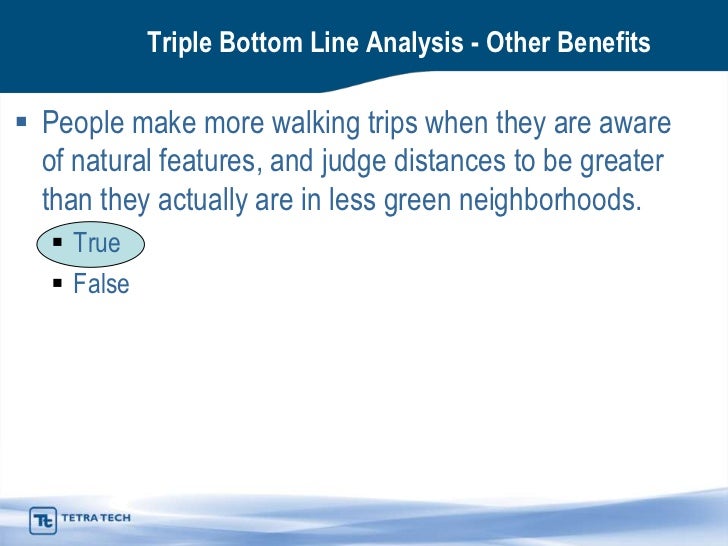 Triple Bottom Line Analysis - Other Benefits

▪ People make more walking trips when they are aware of natural features, and judge distances to be greater than they actually are in less green neighborhoods.

▪ True
▪ False

Tt TETRA TECH